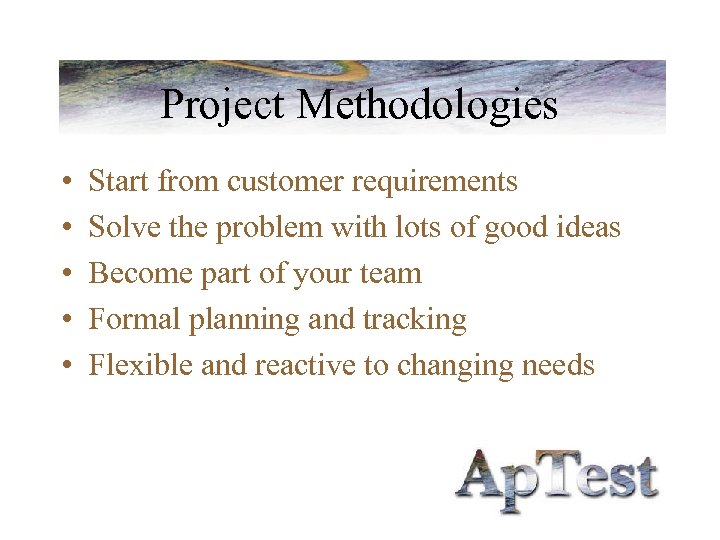 Project Methodologies

• Start from customer requirements
• Solve the problem with lots of good ideas
• Become part of your team
• Formal planning and tracking
• Flexible and reactive to changing needs

ApTest